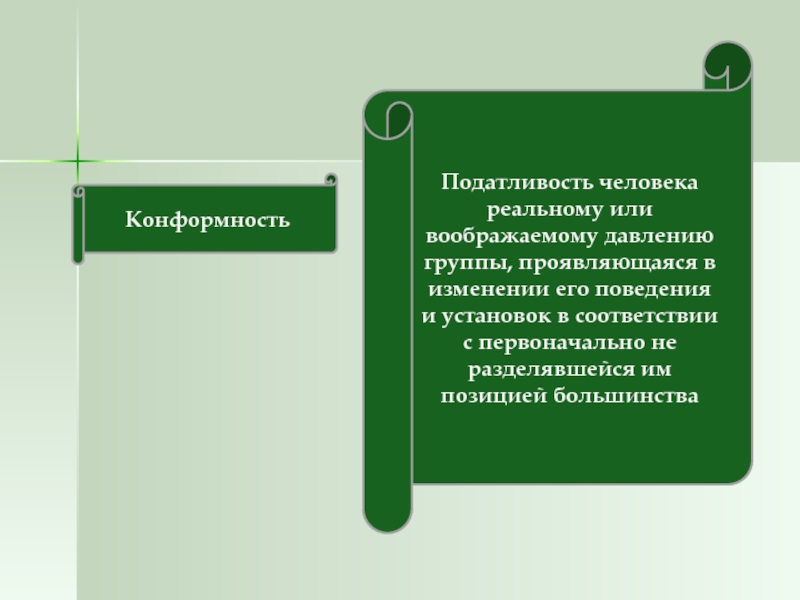 Конформность

Податливость человека реальному или воображаемому давлению группы, проявляющаяся в изменении его поведения и установок в соответствии с первоначально не разделявшейся им позицией большинства